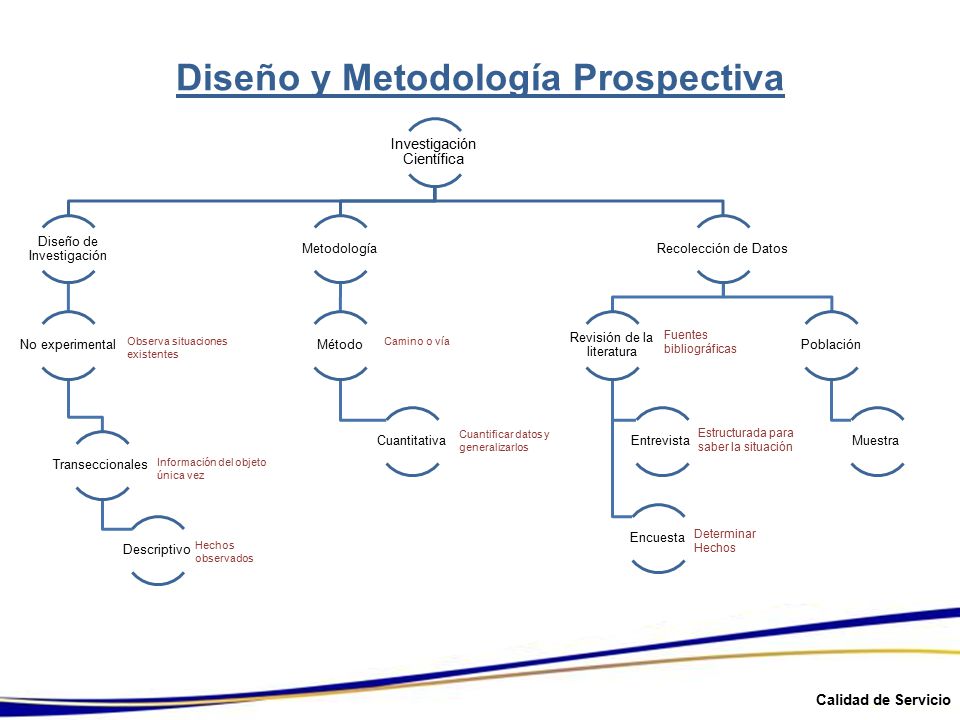 Diseño y Metodología Prospectiva

Investigación Científica

Diseño de Investigación

No experimental

Observa situaciones existentes

Transeccionales

Información del objeto única vez

Descriptivo

Hechos observados

Metodología

Método

Camino o vía

Cuantitativa

Cuantificar datos y generalizarlos

Recolección de Datos

Revisión de la literatura

Fuentes bibliográficas

Entrevista

Estructurada para saber la situación

Encuesta

Determinar Hechos

Población

Muestra

Calidad de Servicio